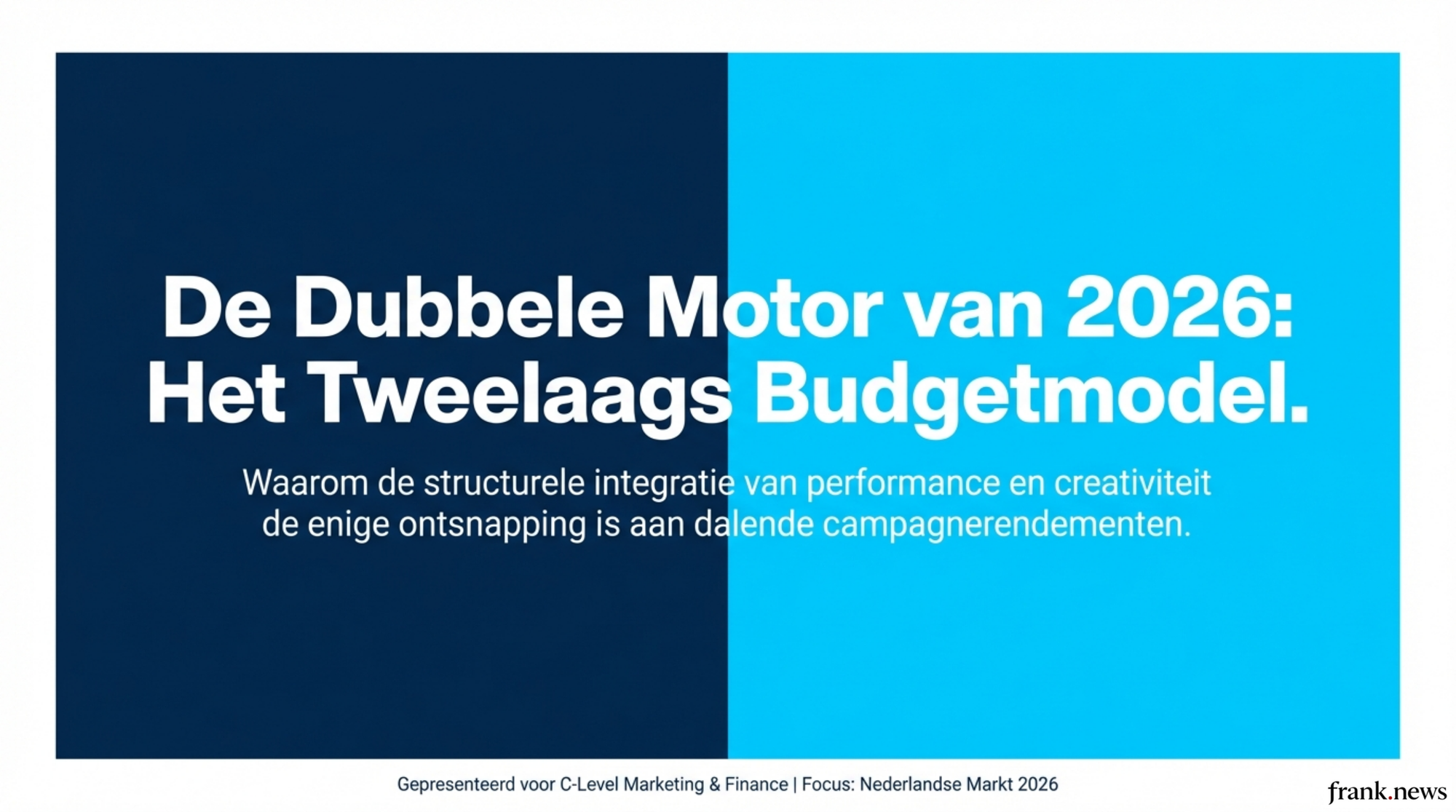 De Dubbele Motor van 2026:
Het Tweelaags Budgetmodel.

Waarom de structurele integratie van performance en creativiteit de enige ontsnapping is aan dalende campagnerendementen.

Gepresenteerd voor C-Level Marketing & Finance | Focus: Nederlandse Markt 2026

frank.news